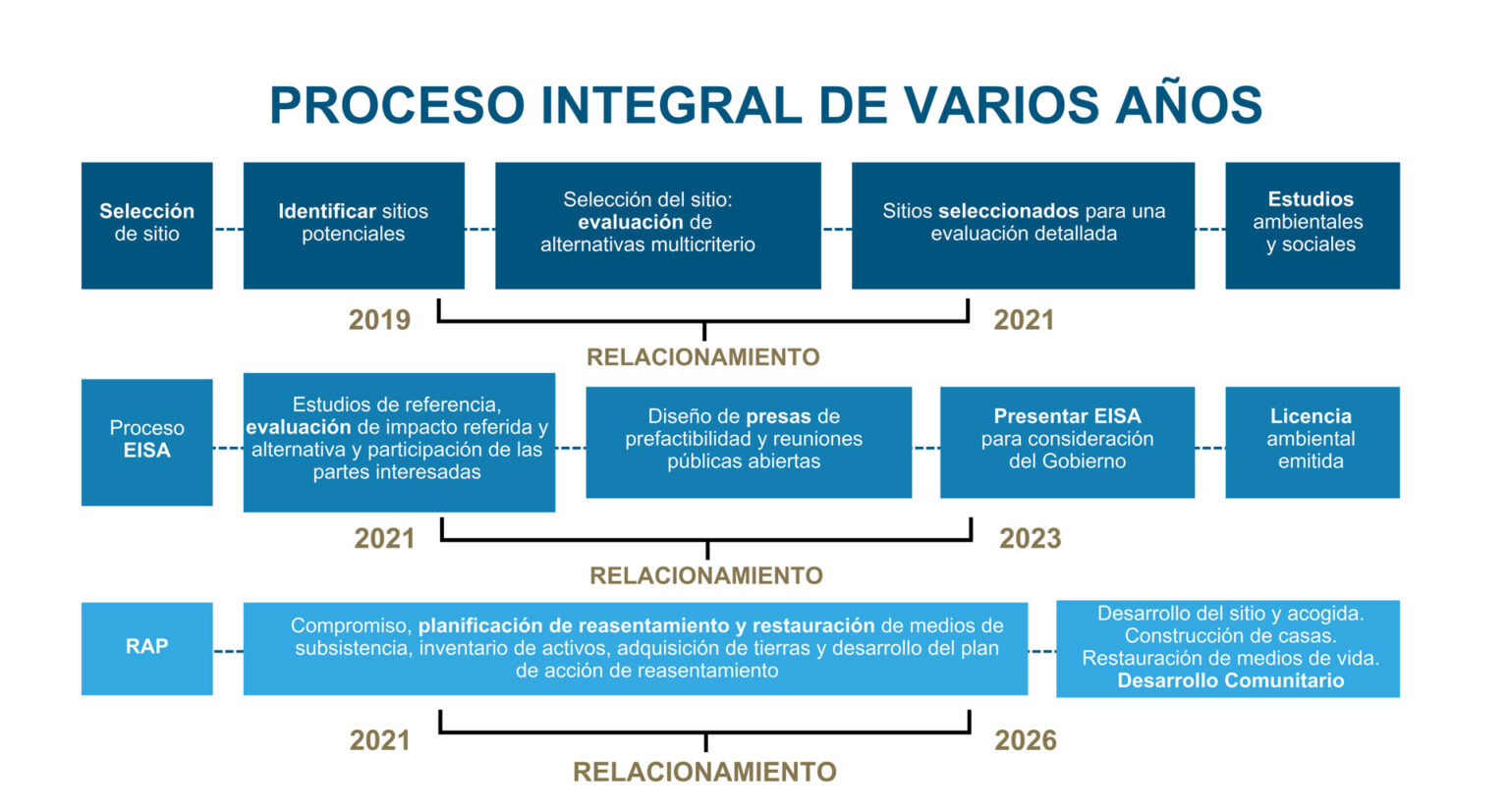 PROCESO INTEGRAL DE VARIOS AÑOS

Selección de sitio

Identificar sitios potenciales

Selección del sitio: evaluación de alternativas multicriterio

Sitios seleccionados para una evaluación detallada

Estudios ambientales y sociales

2019

2021

RELACIONAMIENTO

Proceso EISA

Estudios de referencia, evaluación de impacto referida y alternativa y participación de las partes interesadas

Diseño de presas de prefactibilidad y reuniones públicas abiertas

Presentar EISA para consideración del Gobierno

Licencia ambiental emitida

2021

2023

RELACIONAMIENTO

RAP

Compromiso, planificación de reasentamiento y restauración de medios de subsistencia, inventario de activos, adquisición de tierras y desarrollo del plan de acción de reasentamiento

Desarrollo del sitio y acogida. Construcción de casas. Restauración de medios de vida. Desarrollo Comunitario

2021

2026

RELACIONAMIENTO